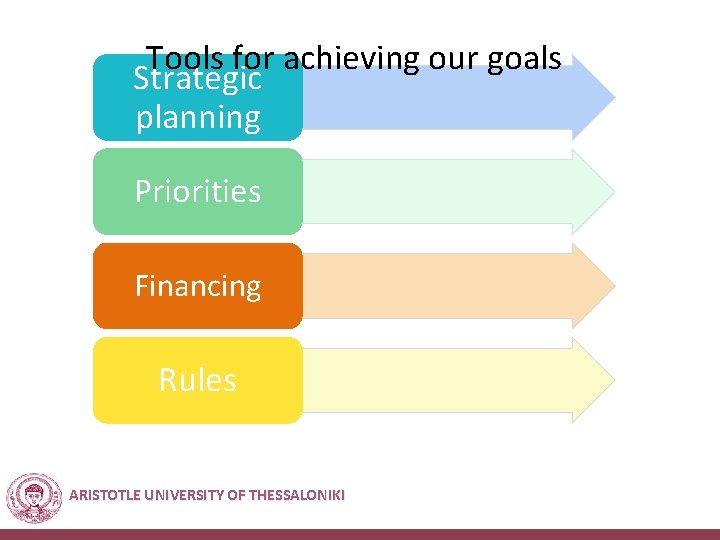 Tools for achieving our goals

Strategic planning

Priorities

Financing

Rules

ARISTOTLE UNIVERSITY OF THESSALONIKI